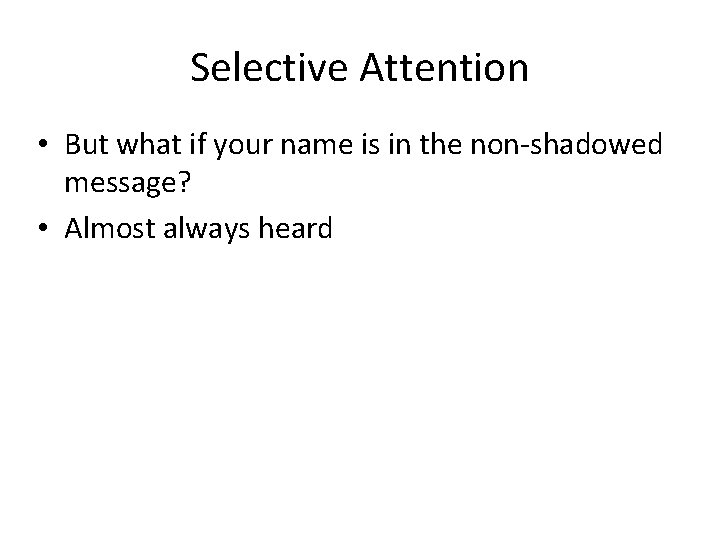 Selective Attention

• But what if your name is in the non-shadowed message?
• Almost always heard